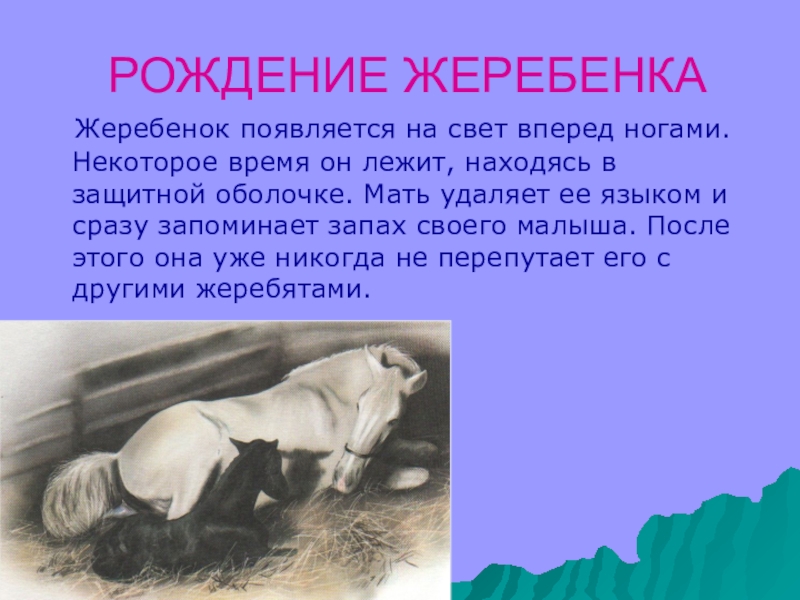 РОЖДЕНИЕ ЖЕРЕБЕНКА

Жеребенок появляется на свет вперед ногами. Некоторое время он лежит, находясь в защитной оболочке. Мать удаляет ее языком и сразу запоминает запах своего малыша. После этого она уже никогда не перепутает его с другими жеребятами.